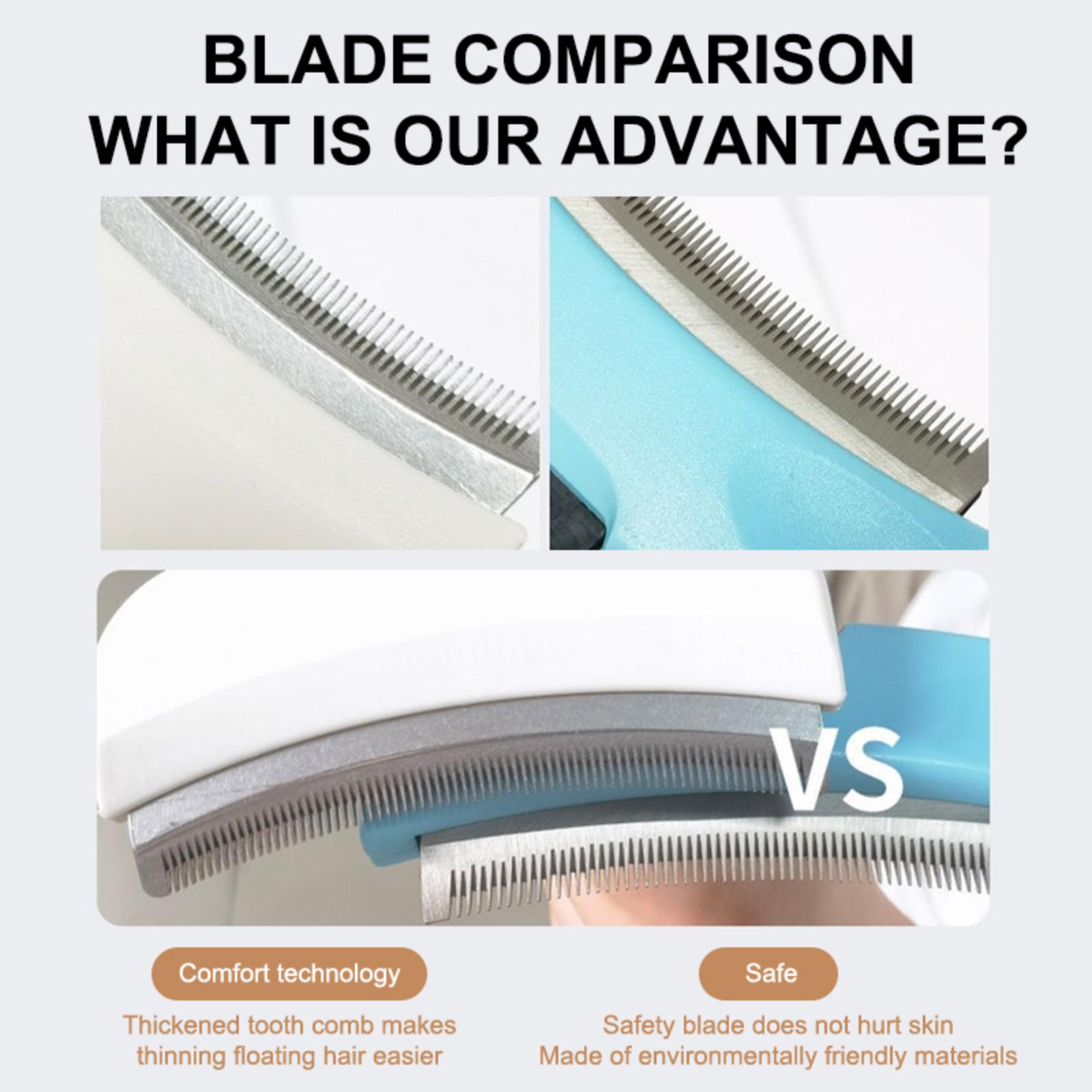 BLADE COMPARISON
WHAT IS OUR ADVANTAGE?

VS

Comfort technology

Thickened tooth comb makes thinning floating hair easier

Safe

Safety blade does not hurt skin
Made of environmentally friendly materials